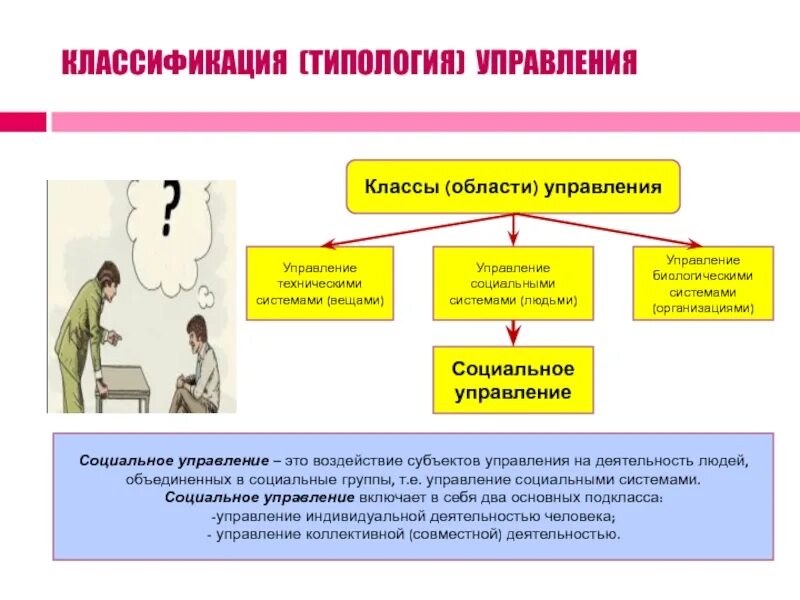 КЛАССИФИКАЦИЯ (ТИПОЛОГИЯ) УПРАВЛЕНИЯ

?

Классы (области) управления

Управление техническими системами (вещами)

Управление социальными системами (людьми)

Управление биологическими системами (организациями)

Социальное управление

Социальное управление – это воздействие субъектов управления на деятельность людей, объединенных в социальные группы, т.е. управление социальными системами.
Социальное управление включает в себя два основных подкласса:
-управление индивидуальной деятельностью человека;
- управление коллективной (совместной) деятельностью.